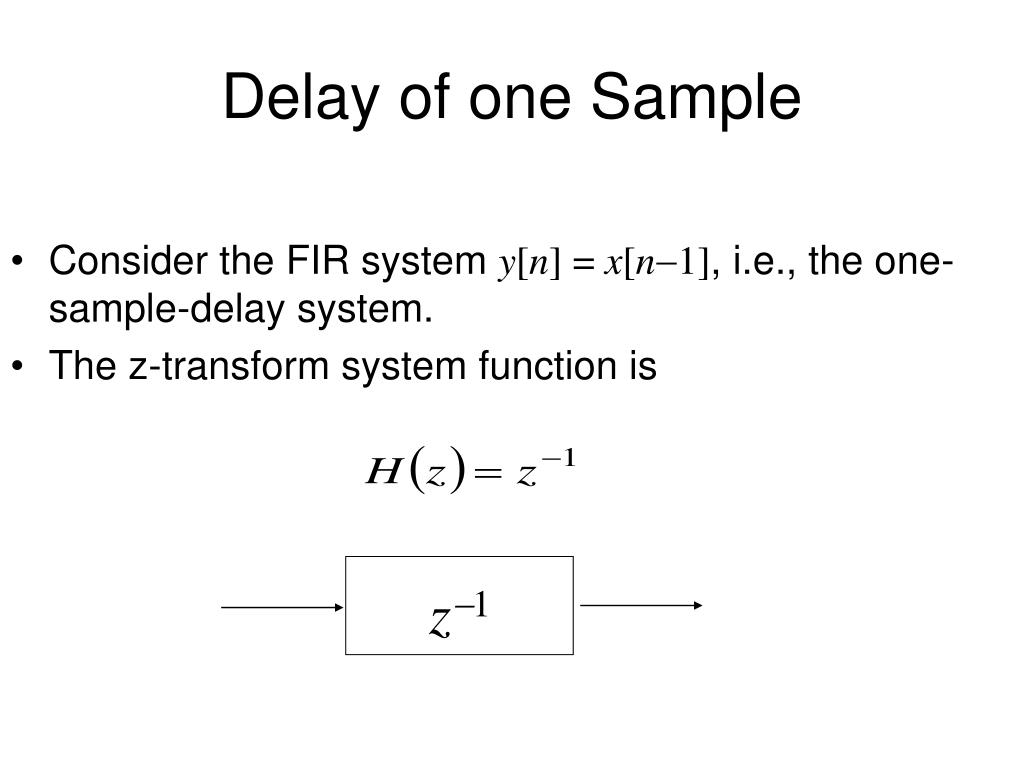 Delay of one Sample

• Consider the FIR system $y[n] = x[n-1]$, i.e., the one-sample-delay system.

• The z-transform system function is

$H(z) = z^{-1}$

$z^{-1}$